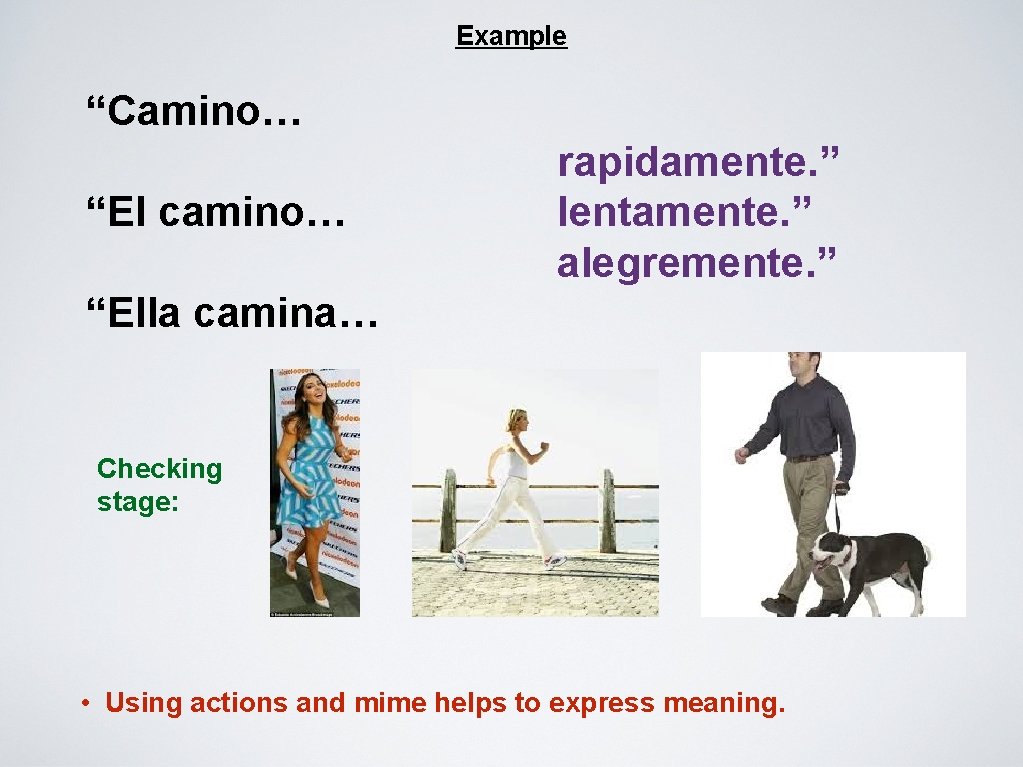 Example

“Camino…

“El camino…

“Ella camina…

rapidamente.”
lentamente.”
alegremente.”

Checking stage:

• Using actions and mime helps to express meaning.